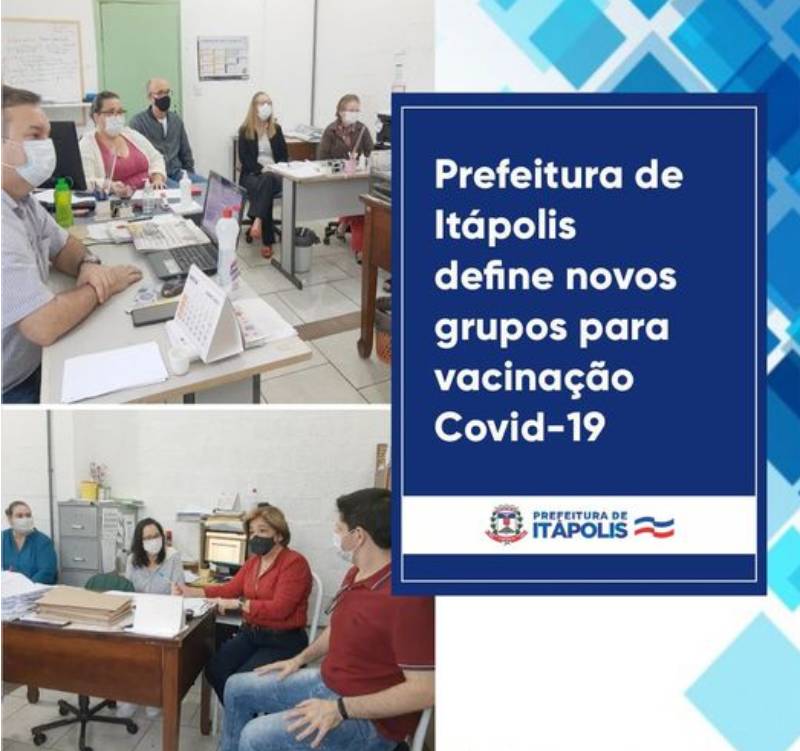 Prefeitura de Itápolis define novos grupos para vacinação Covid-19

PREFEITURA DE
ITÁPOLIS